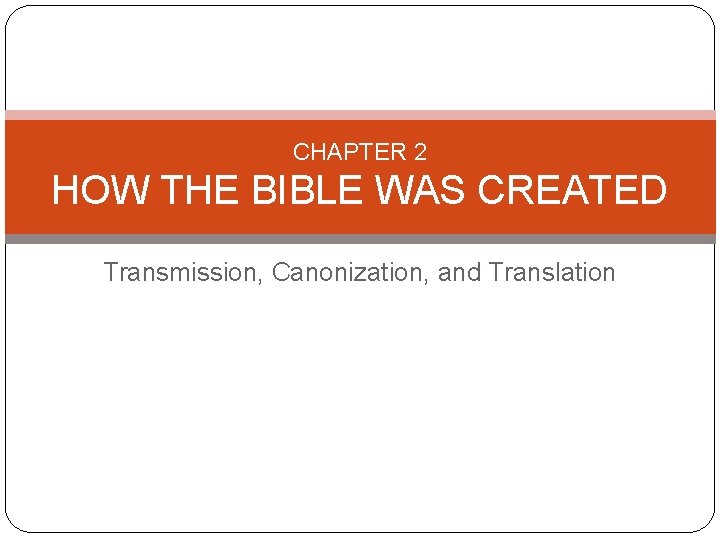 CHAPTER 2
HOW THE BIBLE WAS CREATED

Transmission, Canonization, and Translation